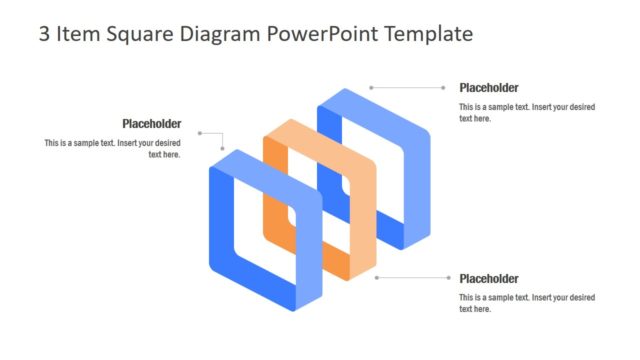 3 Item Square Diagram PowerPoint Template

Placeholder

This is a sample text. Insert your desired text here.

Placeholder

This is a sample text. Insert your desired text here.

Placeholder

This is a sample text. Insert your desired text here.